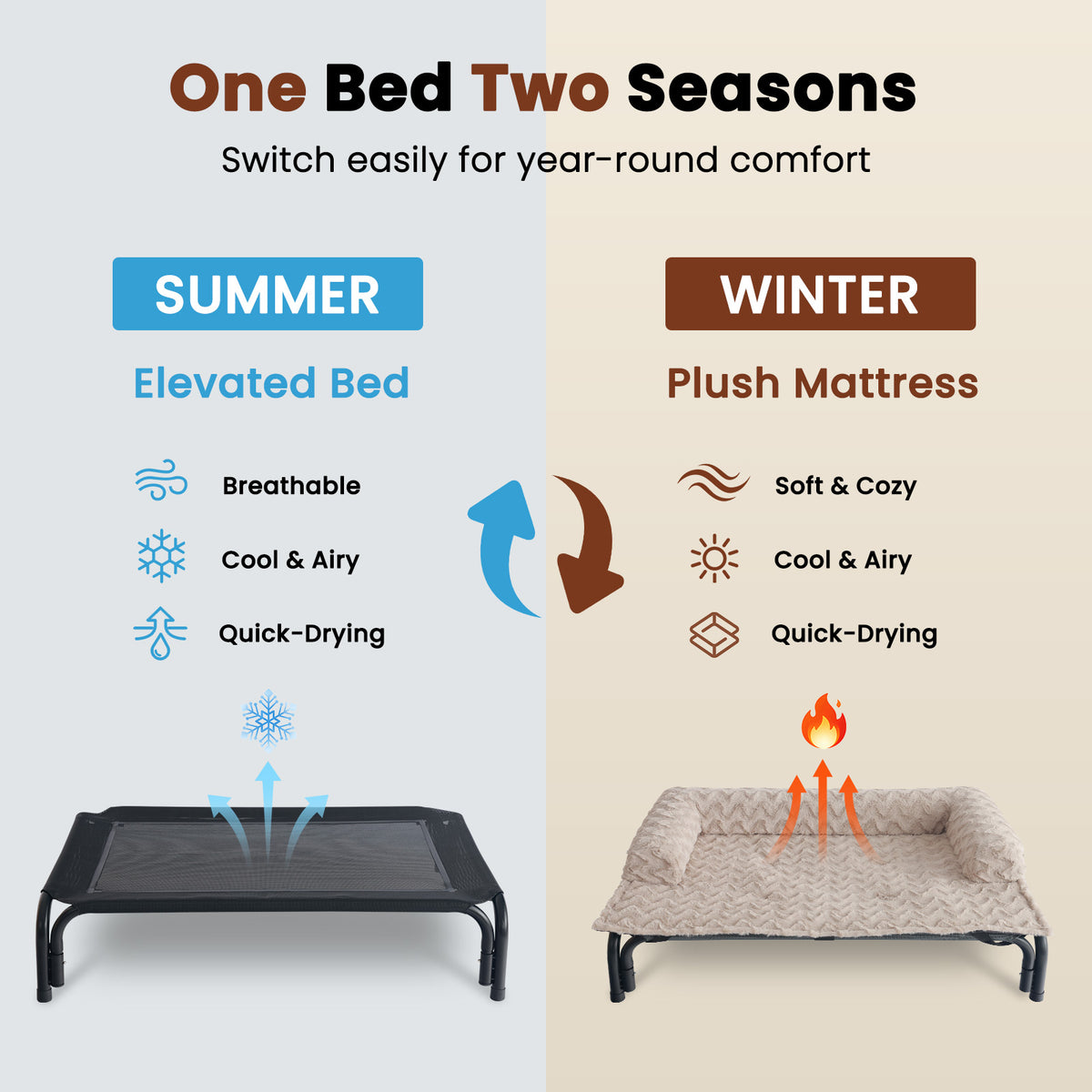 One Bed Two Seasons

Switch easily for year-round comfort

SUMMER

Elevated Bed

Breathable

Cool & Airy

Quick-Drying

WINTER

Plush Mattress

Soft & Cozy

Cool & Airy

Quick-Drying